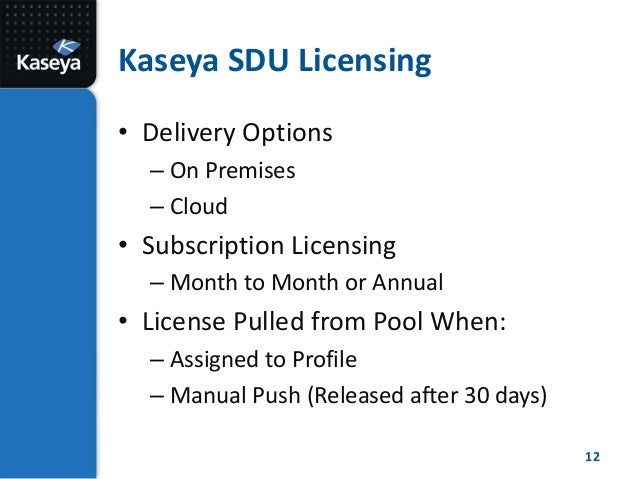 Kaseya

Kaseya SDU Licensing

• Delivery Options
– On Premises
– Cloud
• Subscription Licensing
– Month to Month or Annual
• License Pulled from Pool When:
– Assigned to Profile
– Manual Push (Released after 30 days)

12